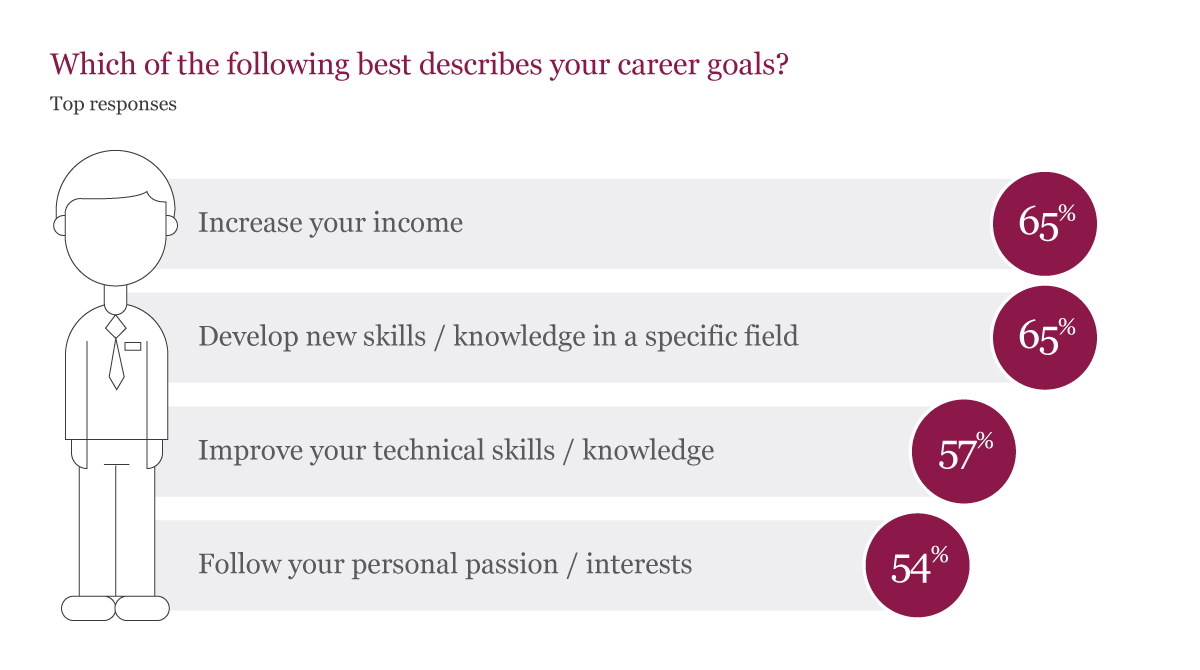 Which of the following best describes your career goals?

Top responses

Increase your income 65%

Develop new skills / knowledge in a specific field 65%

Improve your technical skills / knowledge 57%

Follow your personal passion / interests 54%